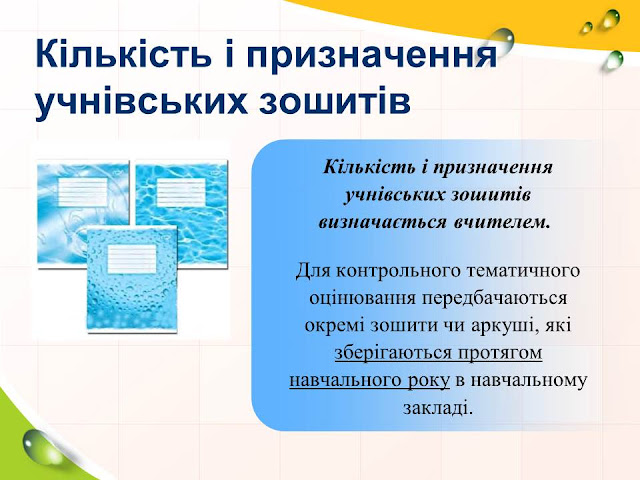 Кількість і призначення учнівських зошитів

Кількість і призначення учнівських зошитів визначається вчителем.

Для контрольного тематичного оцінювання передбачаються окремі зошити чи аркуші, які зберігаються протягом навчального року в навчальному закладі.